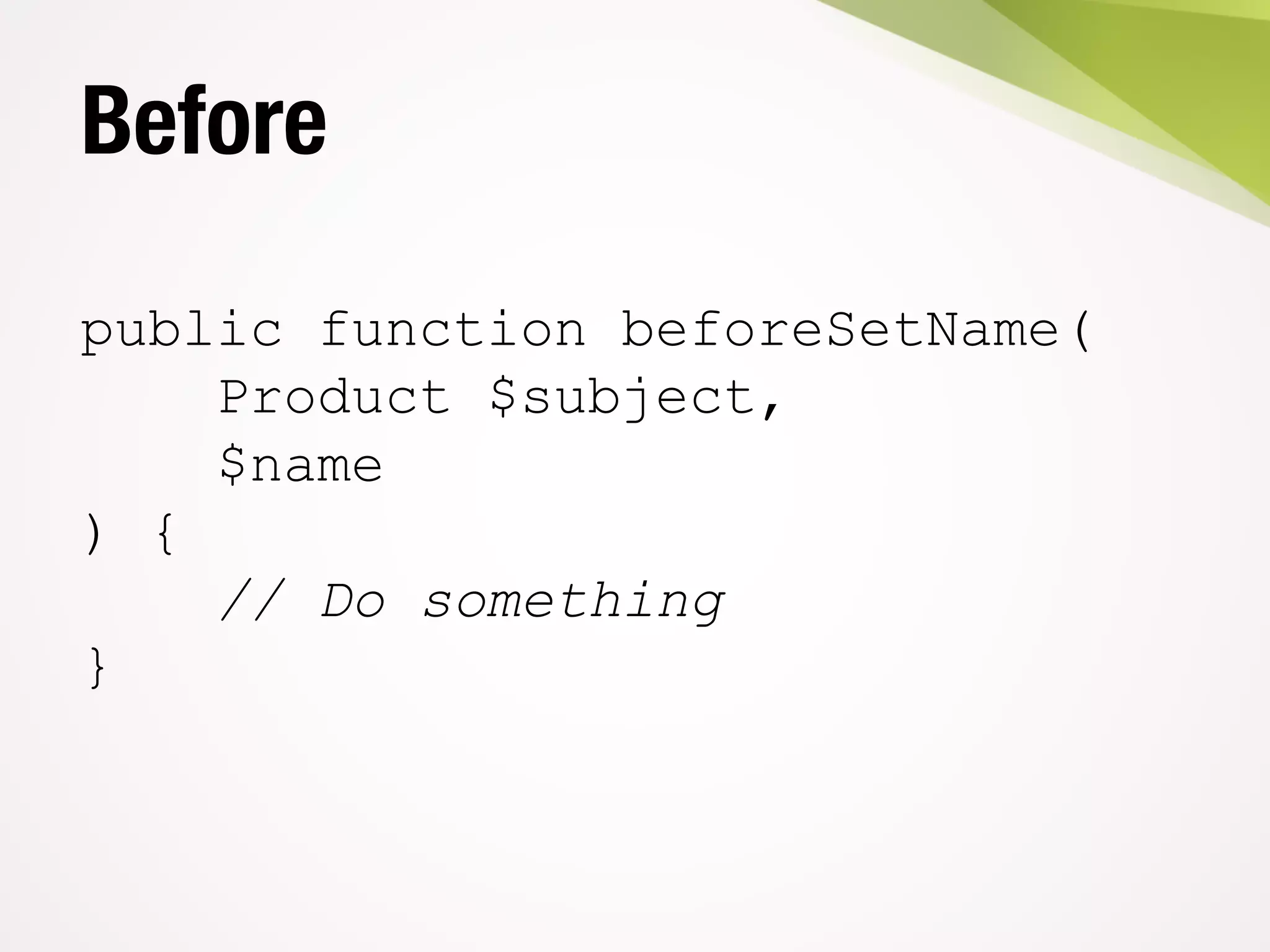 Before

public function beforeSetName(
    Product $subject,
    $name
) {
    // Do something
}